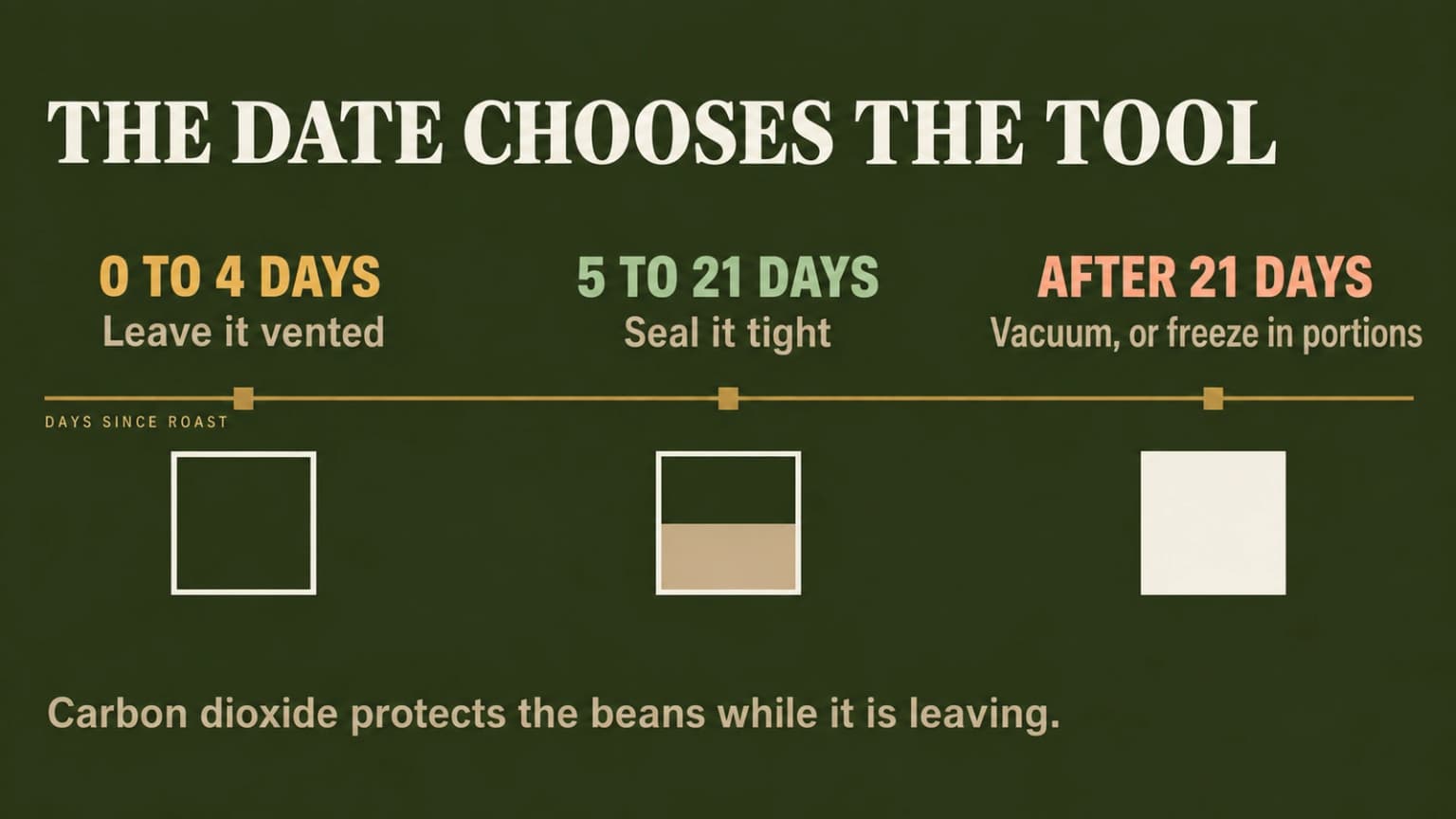 THE DATE CHOOSES THE TOOL

0 TO 4 DAYS
Leave it vented

5 TO 21 DAYS
Seal it tight

AFTER 21 DAYS
Vacuum, or freeze in portions

DAYS SINCE ROAST

Carbon dioxide protects the beans while it is leaving.